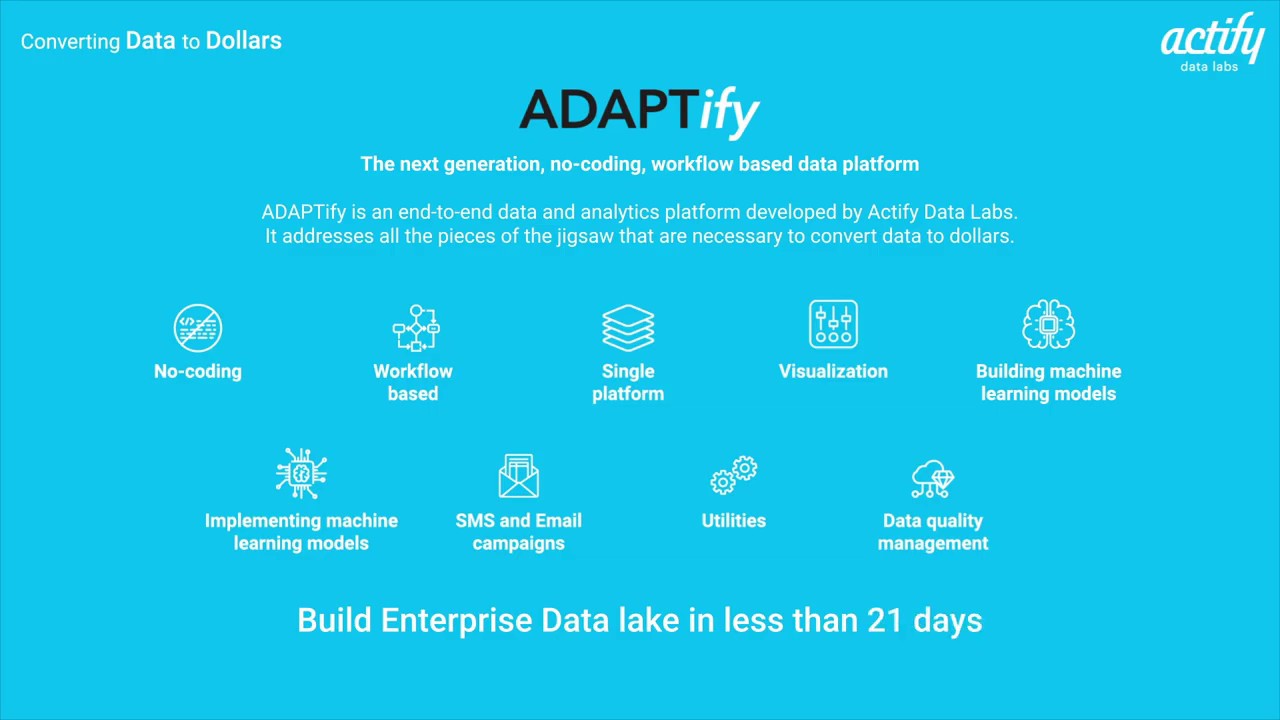 Converting Data to Dollars

actify
data labs

ADAPTify

The next generation, no-coding, workflow based data platform

ADAPTify is an end-to-end data and analytics platform developed by Actify Data Labs. It addresses all the pieces of the jigsaw that are necessary to convert data to dollars.

No-coding

Workflow based

Single platform

Visualization

Building machine learning models

Implementing machine learning models

SMS and Email campaigns

Utilities

Data quality management

Build Enterprise Data lake in less than 21 days